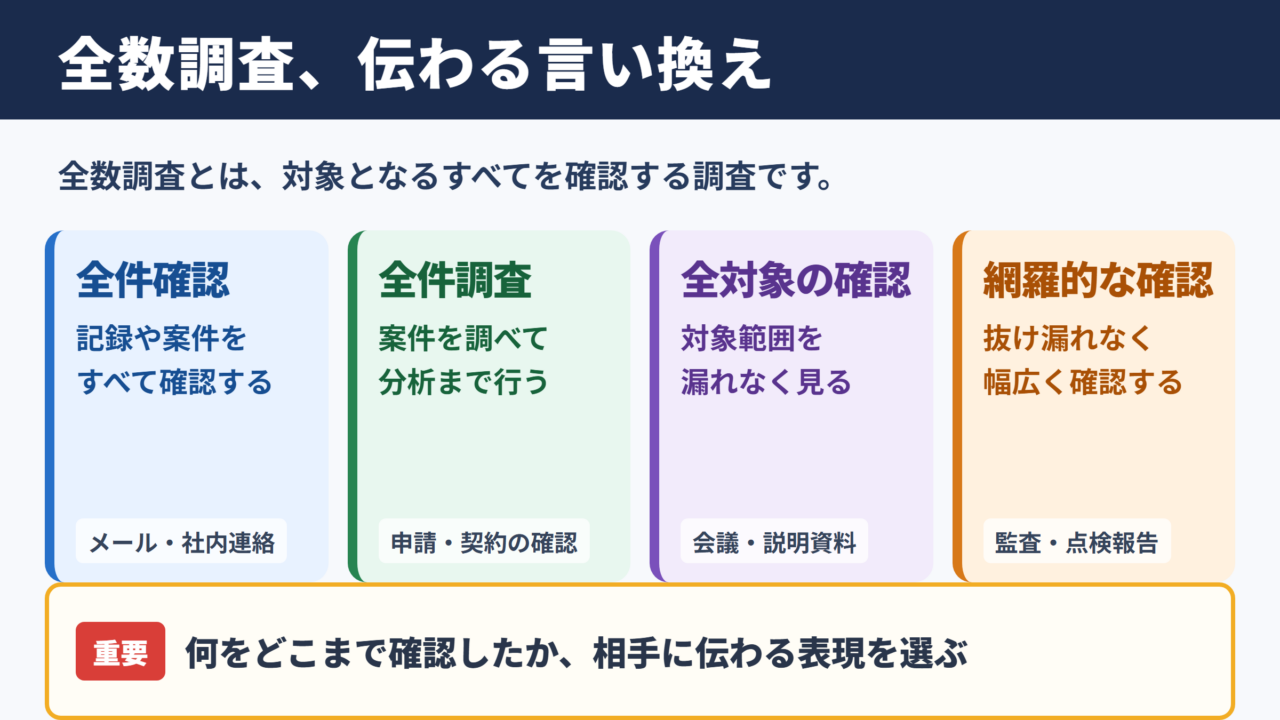 全数調査、伝わる言い換え

全数調査とは、対象となるすべてを確認する調査です。

全件確認
記録や案件をすべて確認する
メール・社内連絡

全件調査
案件を調べて分析まで行う
申請・契約の確認

全対象の確認
対象範囲を漏れなく見る
会議・説明資料

網羅的な確認
抜け漏れなく幅広く確認する
監査・点検報告

重要
何をどこまで確認したか、相手に伝わる表現を選ぶ